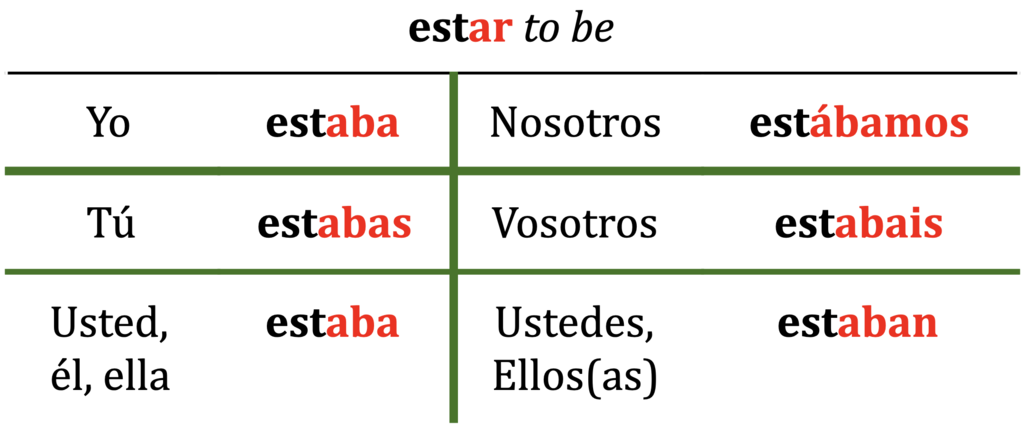 estar to be

| | | | |
|---|---|---|---|
| Yo | estaba | Nosotros | estábamos |
| Tú | estabas | Vosotros | estabais |
| Usted, él, ella | estaba | Ustedes, Ellos(as) | estaban |